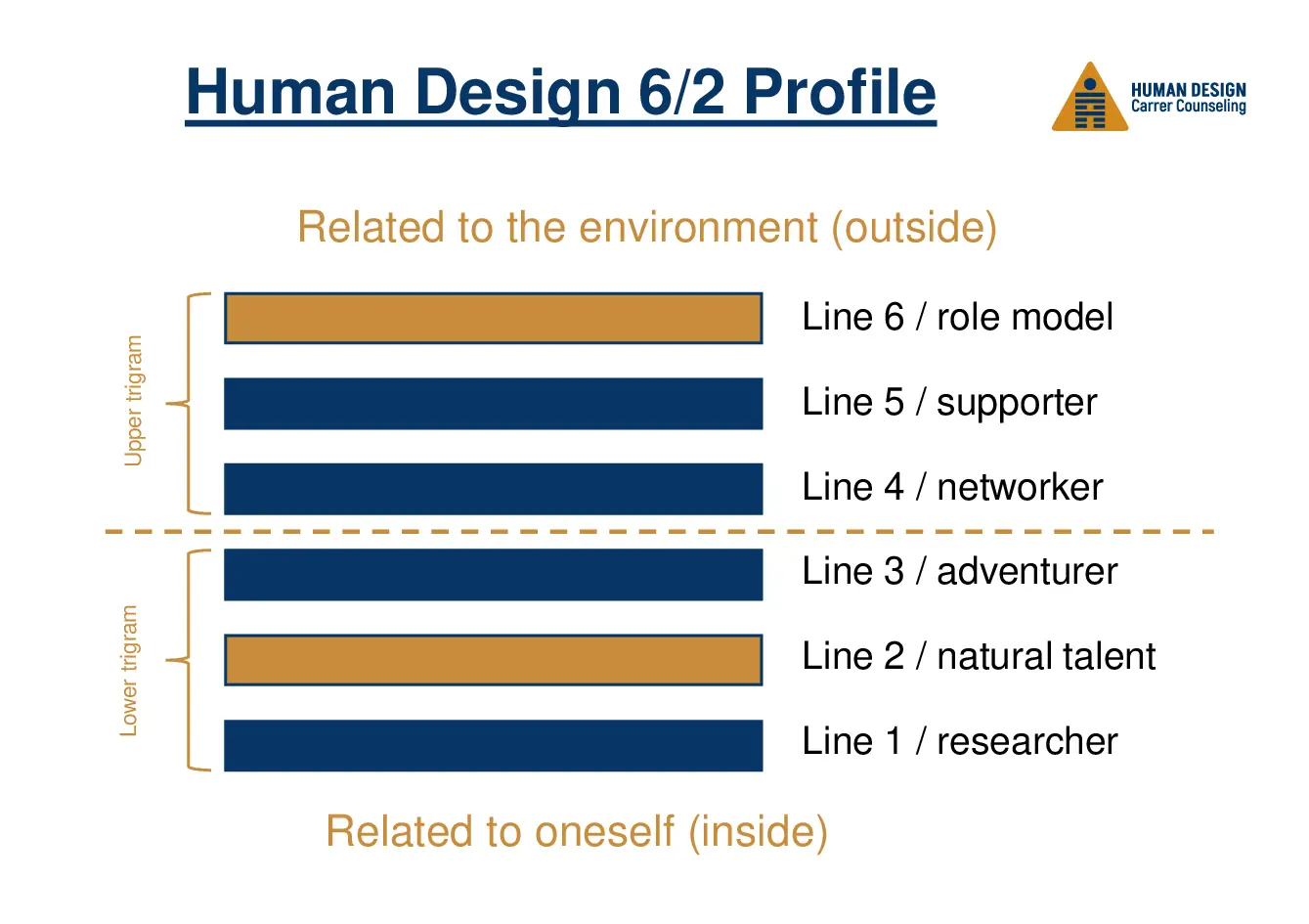 Human Design 6/2 Profile

HUMAN DESIGN
Carrer Counseling

Related to the environment (outside)

Upper trigram

Line 6 / role model

Line 5 / supporter

Line 4 / networker

Lower trigram

Line 3 / adventurer

Line 2 / natural talent

Line 1 / researcher

Related to oneself (inside)